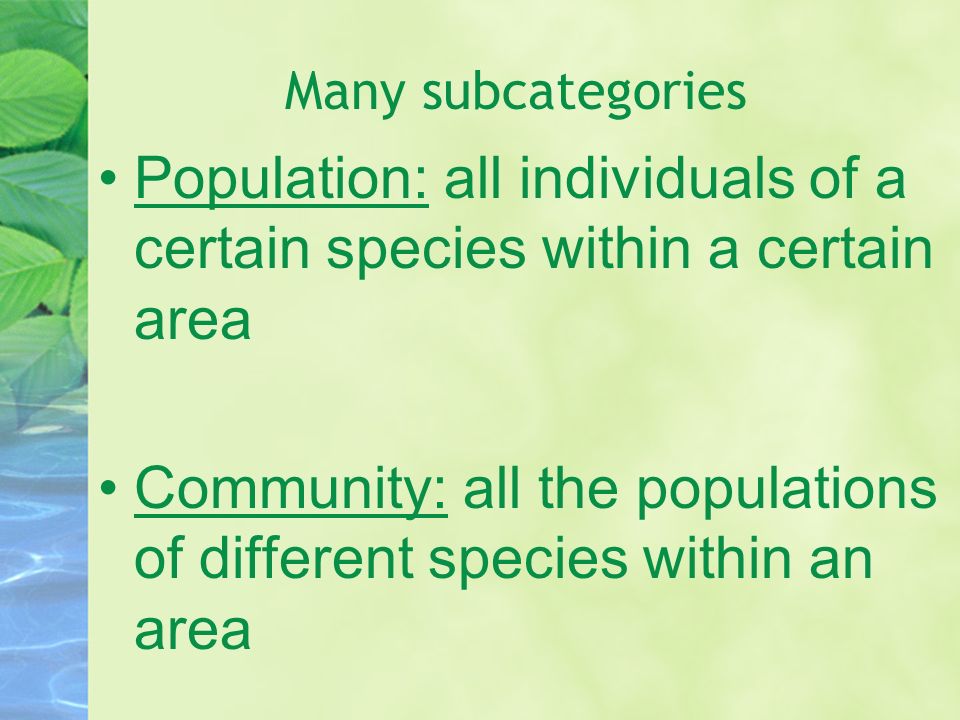 Many subcategories

• Population: all individuals of a certain species within a certain area

• Community: all the populations of different species within an area